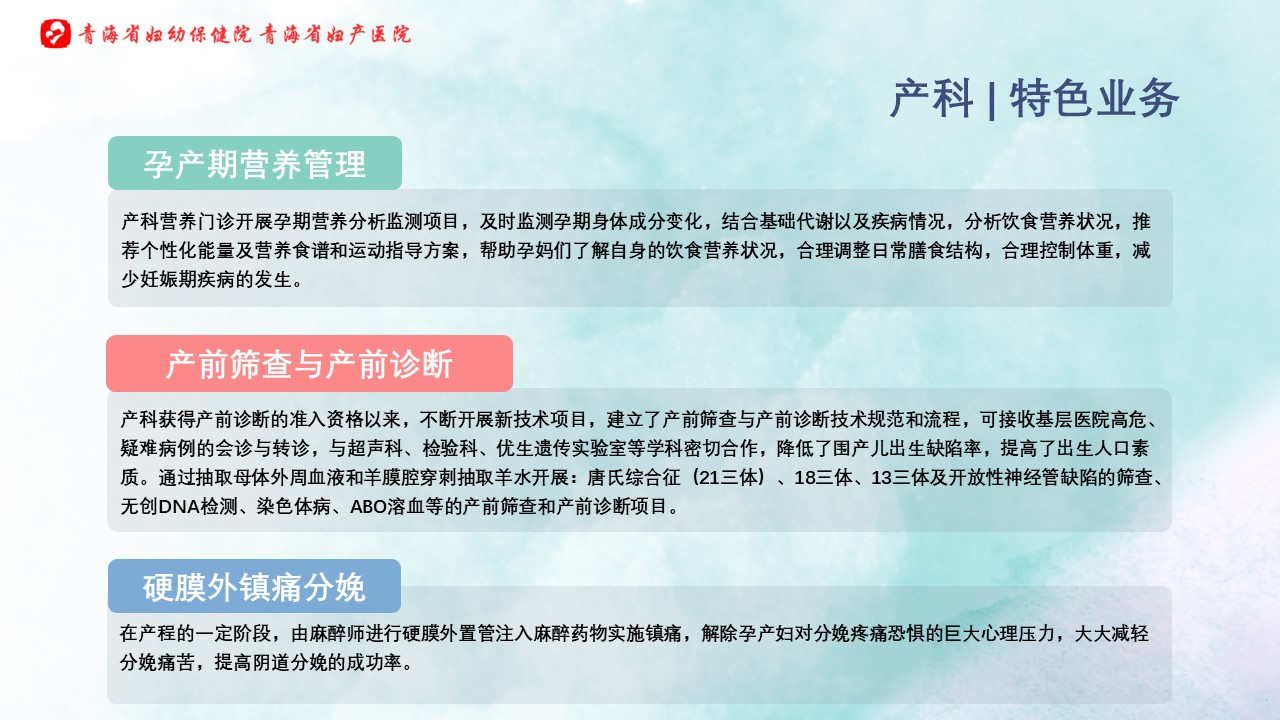 青海省妇幼保健院 青海省妇产医院

产科 | 特色业务

孕产期营养管理

产科营养门诊开展孕期营养分析监测项目，及时监测孕期身体成分变化，结合基础代谢以及疾病情况，分析饮食营养状况，推荐个性化能量及营养食谱和运动指导方案，帮助孕妈们了解自身的饮食营养状况，合理调整日常膳食结构，合理控制体重，减少妊娠期疾病的发生。

产前筛查与产前诊断

产科获得产前诊断的准入资格以来，不断开展新技术项目，建立了产前筛查与产前诊断技术规范和流程，可接收基层医院高危、疑难病例的会诊与转诊，与超声科、检验科、优生遗传实验室等学科密切合作，降低了围产儿出生缺陷率，提高了出生人口素质。通过抽取母体外周血液和羊膜腔穿刺抽取羊水开展：唐氏综合征（21三体）、18三体、13三体及开放性神经管缺陷的筛查、无创DNA检测、染色体病、ABO溶血等的产前筛查和产前诊断项目。

硬膜外镇痛分娩

在产程的一定阶段，由麻醉师进行硬膜外置管注入麻醉药物实施镇痛，解除孕产妇对分娩疼痛恐惧的巨大心理压力，大大减轻分娩痛苦，提高阴道分娩的成功率。